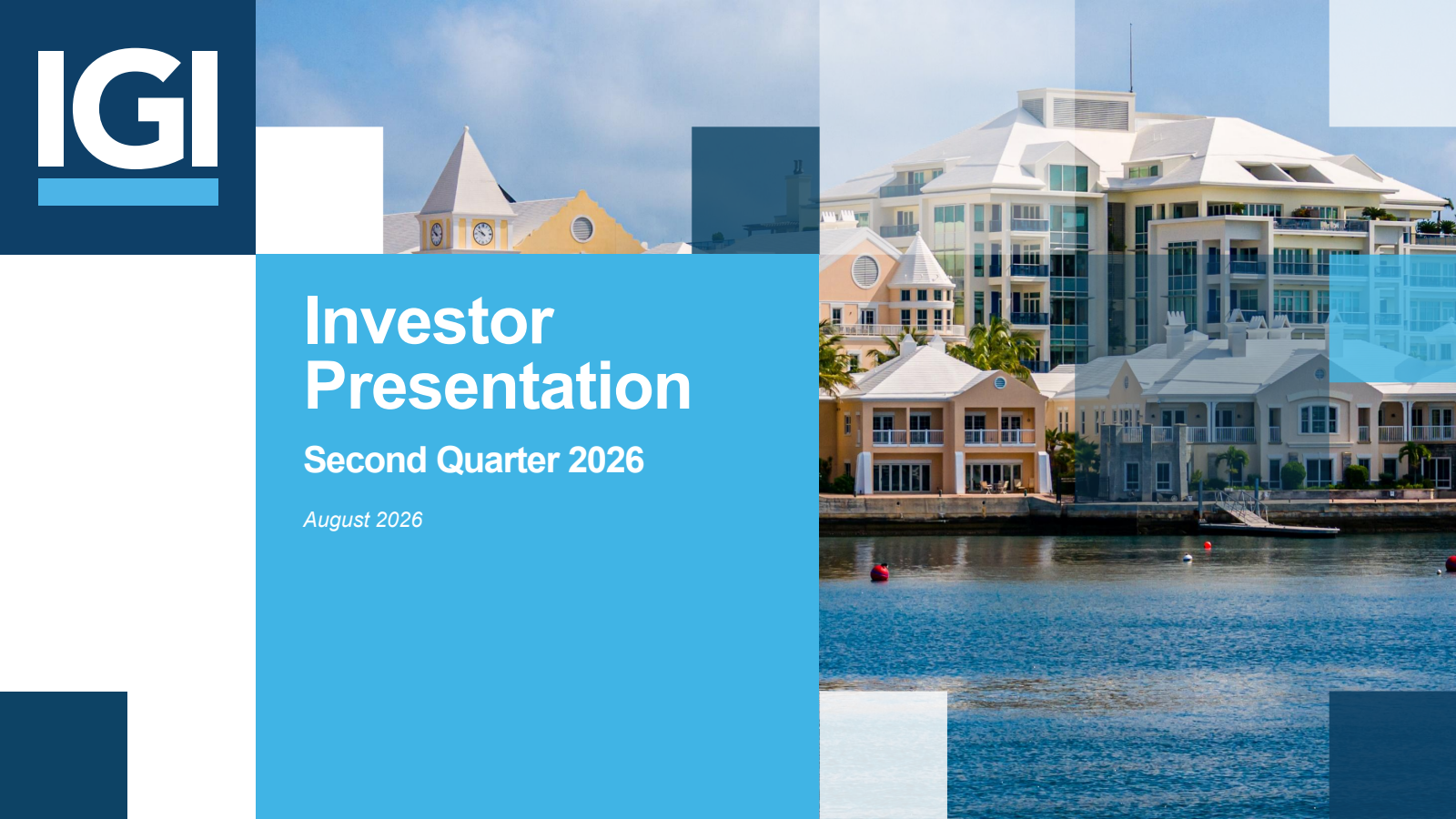 IGI

Investor Presentation

Second Quarter 2026

August 2026